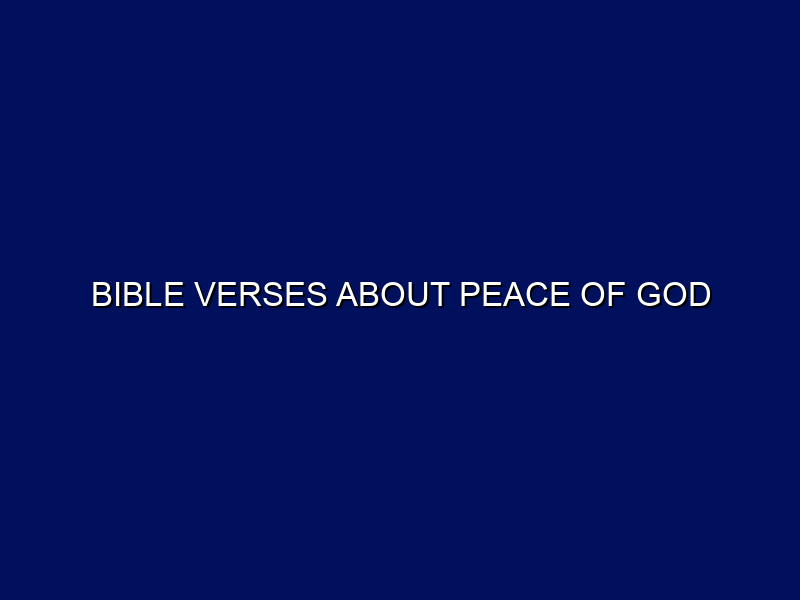 BIBLE VERSES ABOUT PEACE OF GOD